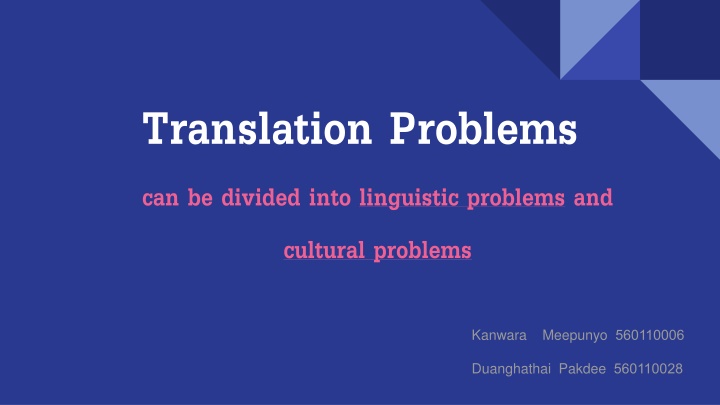 Translation Problems

can be divided into linguistic problems and cultural problems

Kanwara Meepunyo 560110006

Duanghathai Pakdee 560110028